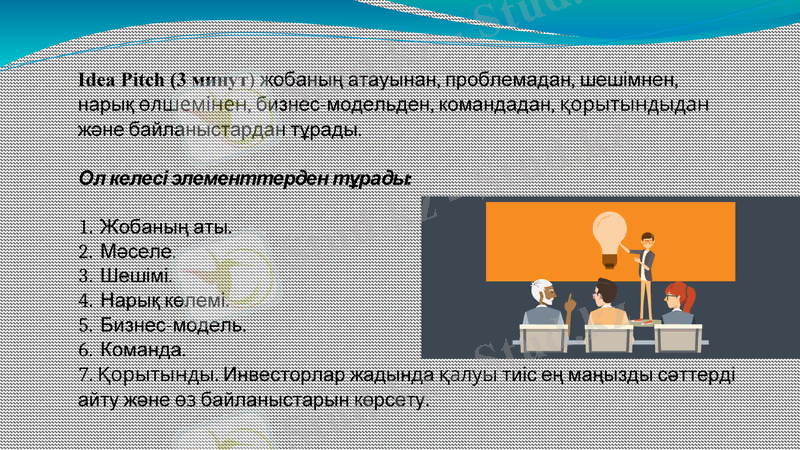 Idea Pitch (3 минут) жобаның атауынан, проблемадан, шешімнен, нарық өлшемінен, бизнес-модельден, командадан, қорытындыдан және байланыстардан тұрады.

Ол келесі элементтерден тұрады:

1. Жобаның аты.
2. Мәселе.
3. Шешімі.
4. Нарық көлемі.
5. Бизнес-модель.
6. Команда.
7. Қорытынды. Инвесторлар жадында қалуы тиіс ең маңызды сәттерді айту және өз байланыстарын көрсету.